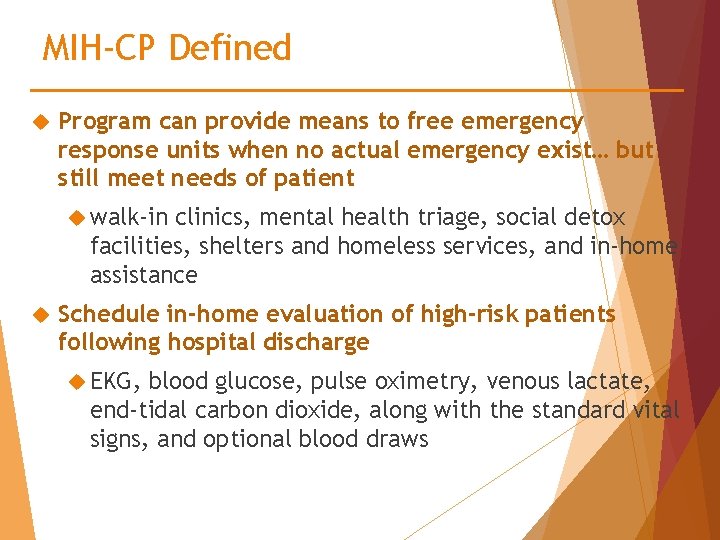 MIH-CP Defined

Program can provide means to free emergency response units when no actual emergency exist… but still meet needs of patient

walk-in clinics, mental health triage, social detox facilities, shelters and homeless services, and in-home assistance

Schedule in-home evaluation of high-risk patients following hospital discharge

EKG, blood glucose, pulse oximetry, venous lactate, end-tidal carbon dioxide, along with the standard vital signs, and optional blood draws